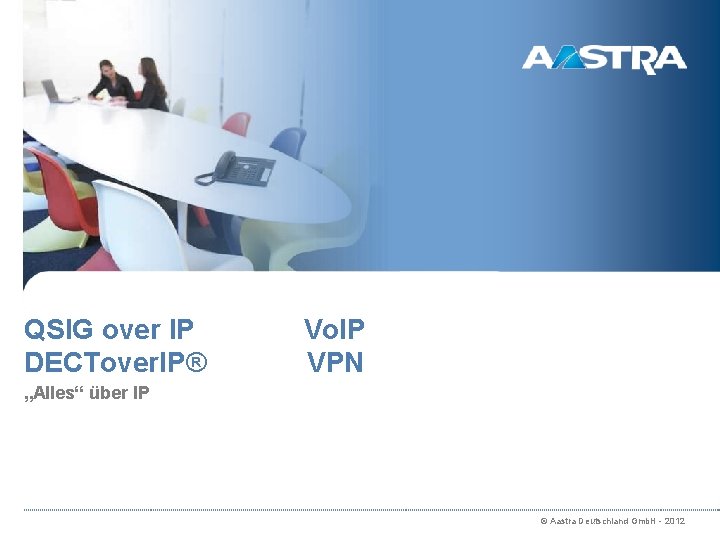 AASTRA

QSIG over IP VoIP
DECToverIP® VPN

„Alles“ über IP

© Aastra Deutschland GmbH - 2012